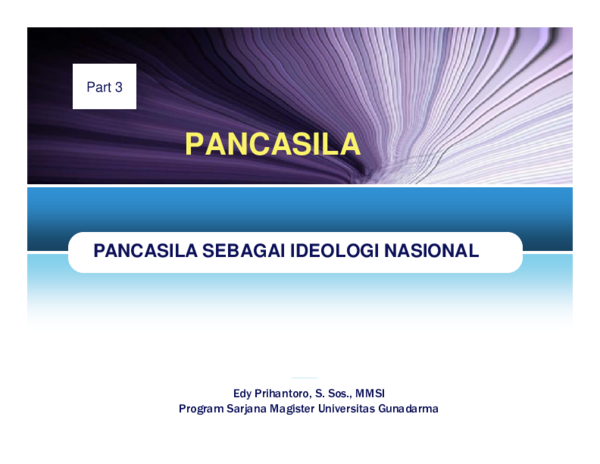 Part 3

PANCASILA

PANCASILA SEBAGAI IDEOLOGI NASIONAL

Edy Prihantoro, S. Sos., MMSI
Program Sarjana Magister Universitas Gunadarma